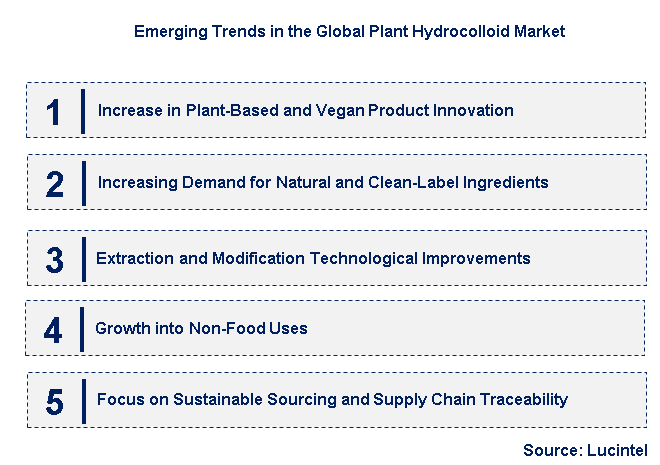 Emerging Trends in the Global Plant Hydrocolloid Market

1 Increase in Plant-Based and Vegan Product Innovation

2 Increasing Demand for Natural and Clean-Label Ingredients

3 Extraction and Modification Technological Improvements

4 Growth into Non-Food Uses

5 Focus on Sustainable Sourcing and Supply Chain Traceability

Source: Lucintel